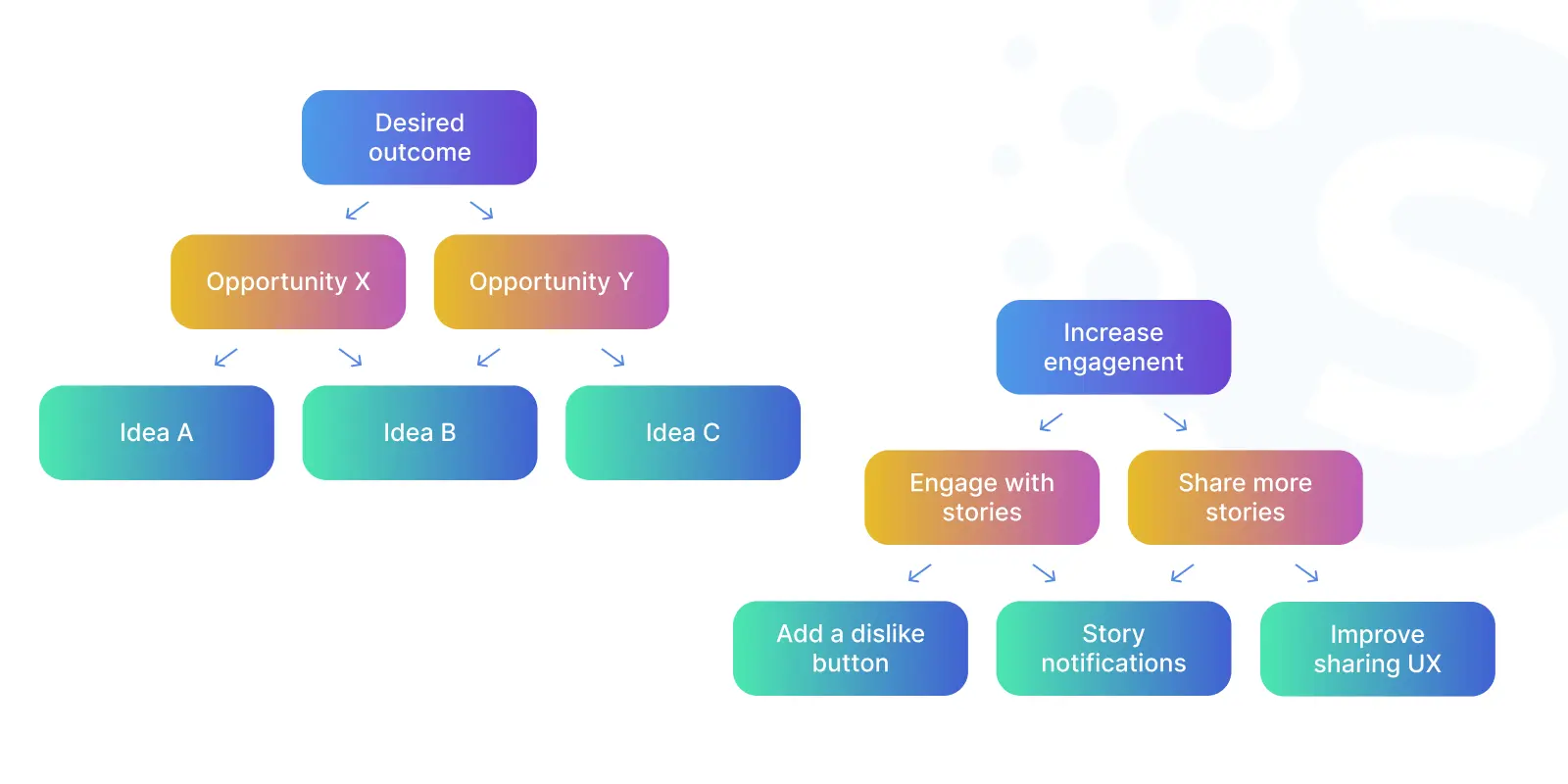 Desired outcome

Opportunity X

Opportunity Y

Idea A

Idea B

Idea C

Increase engagenent

Engage with stories

Share more stories

Add a dislike button

Story notifications

Improve sharing UX